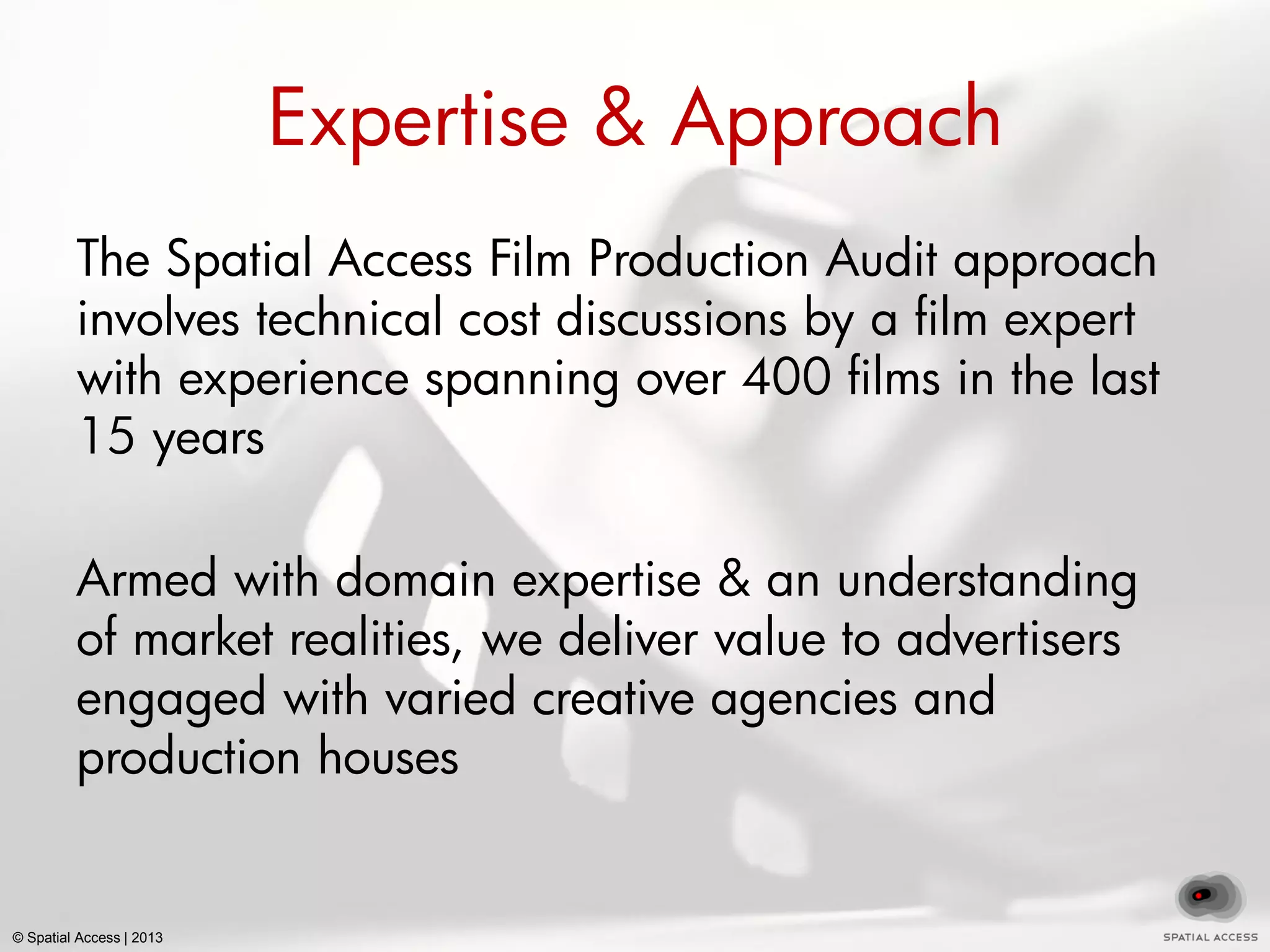 Expertise & Approach

The Spatial Access Film Production Audit approach involves technical cost discussions by a film expert with experience spanning over 400 films in the last 15 years

Armed with domain expertise & an understanding of market realities, we deliver value to advertisers engaged with varied creative agencies and production houses

© Spatial Access | 2013

SPATIAL ACCESS